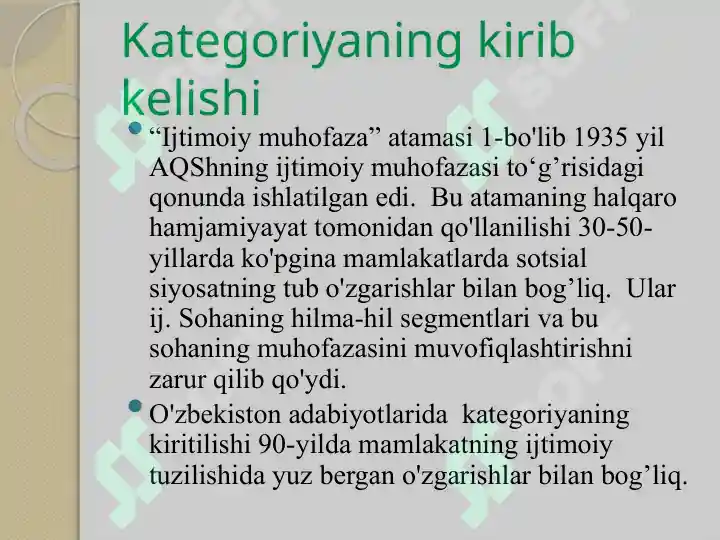 Kategoriyaning kirib kelishi

“Ijtimoiy muhofaza” atamasi 1-bo'lib 1935 yil AQShning ijtimoiy muhofazasi to‘g’risidagi qonunda ishlatilgan edi. Bu atamaning halqaro hamjamiyayat tomonidan qo'llanilishi 30-50-yillarda ko'pgina mamlakatlarda sotsial siyosatning tub o'zgarishlar bilan bog’liq. Ular ij. Sohaning hilma-hil segmentlari va bu sohaning muhofazasini muvofiqlashtirishni zarur qilib qo'ydi.

O'zbekiston adabiyotlarida kategoriyaning kiritilishi 90-yilda mamlakatning ijtimoiy tuzilishida yuz bergan o'zgarishlar bilan bog’liq.